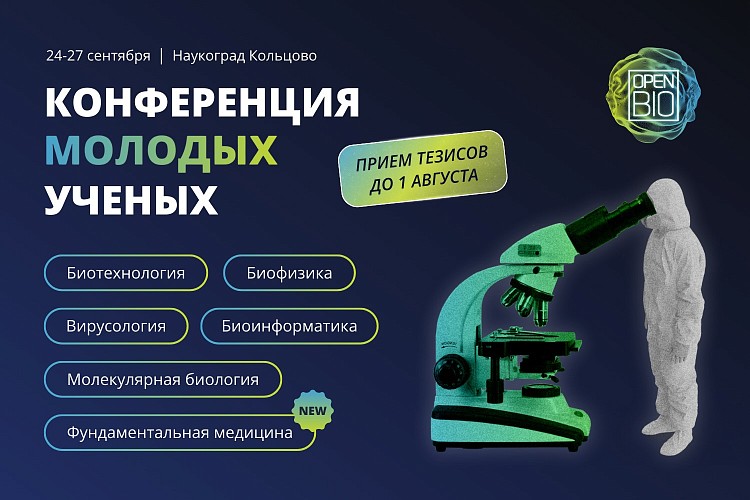 24-27 сентября | Наукоград Кольцово

OPEN BIO

КОНФЕРЕНЦИЯ МОЛОДЫХ УЧЕНЫХ

ПРИЕМ ТЕЗИСОВ ДО 1 АВГУСТА

Биотехнология

Биофизика

Вирусология

Биоинформатика

Молекулярная биология

NEW

Фундаментальная медицина